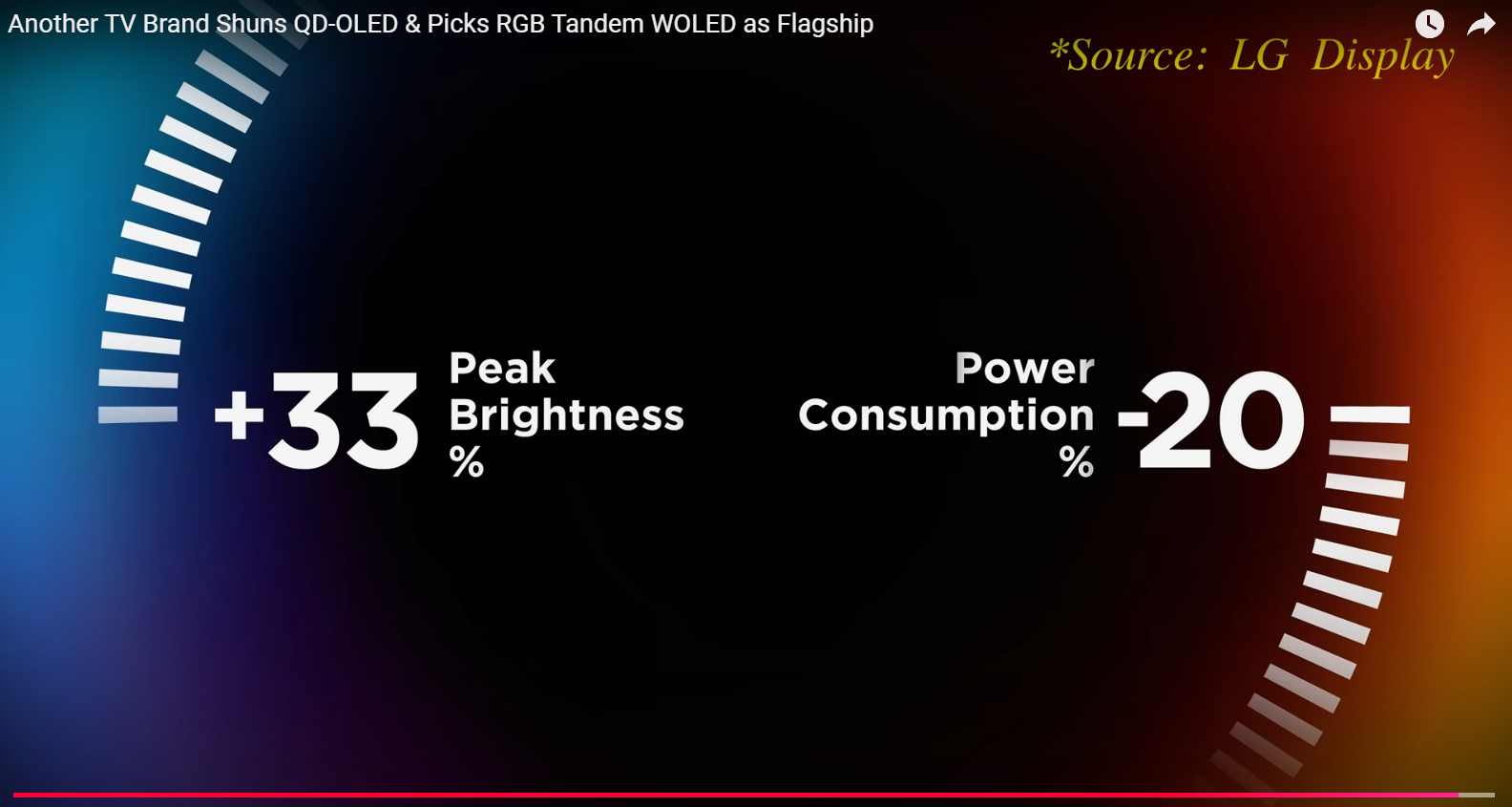 Another TV Brand Shuns QD-OLED & Picks RGB Tandem WOLED as Flagship

*Source: LG Display

+33 Peak Brightness %

Power Consumption % -20